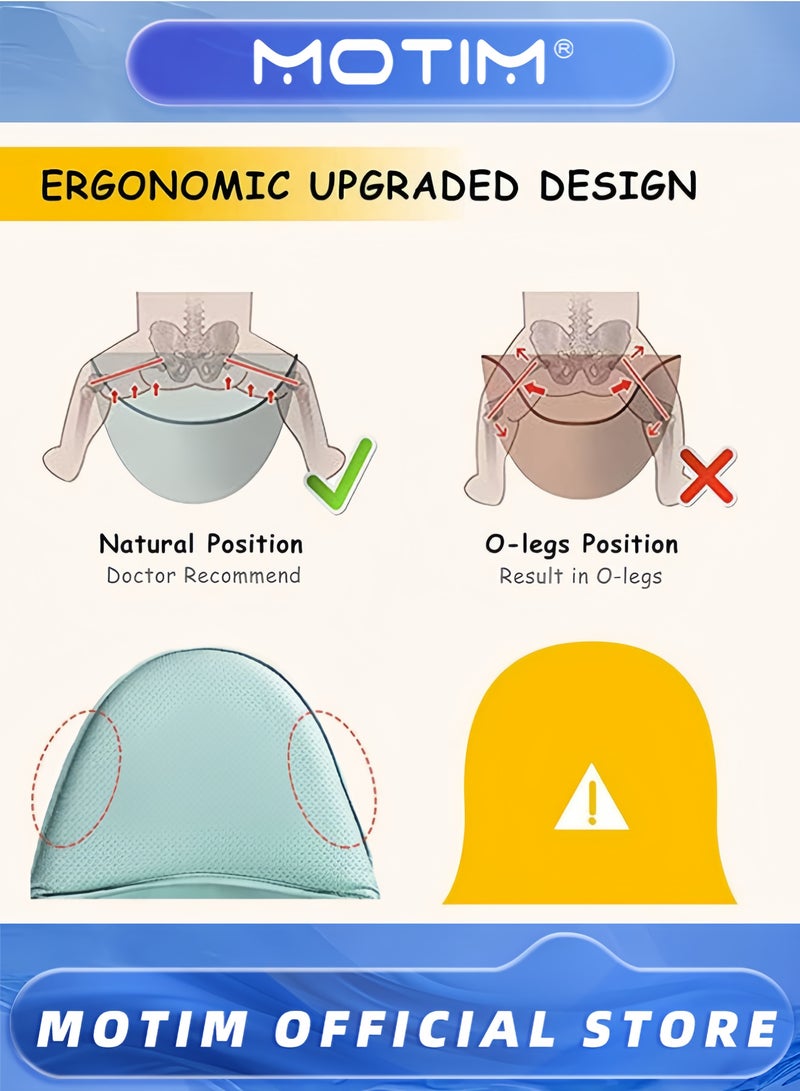 MOTIM®

ERGONOMIC UPGRADED DESIGN

Natural Position
Doctor Recommend

O-legs Position
Result in O-legs

MOTIM OFFICIAL STORE